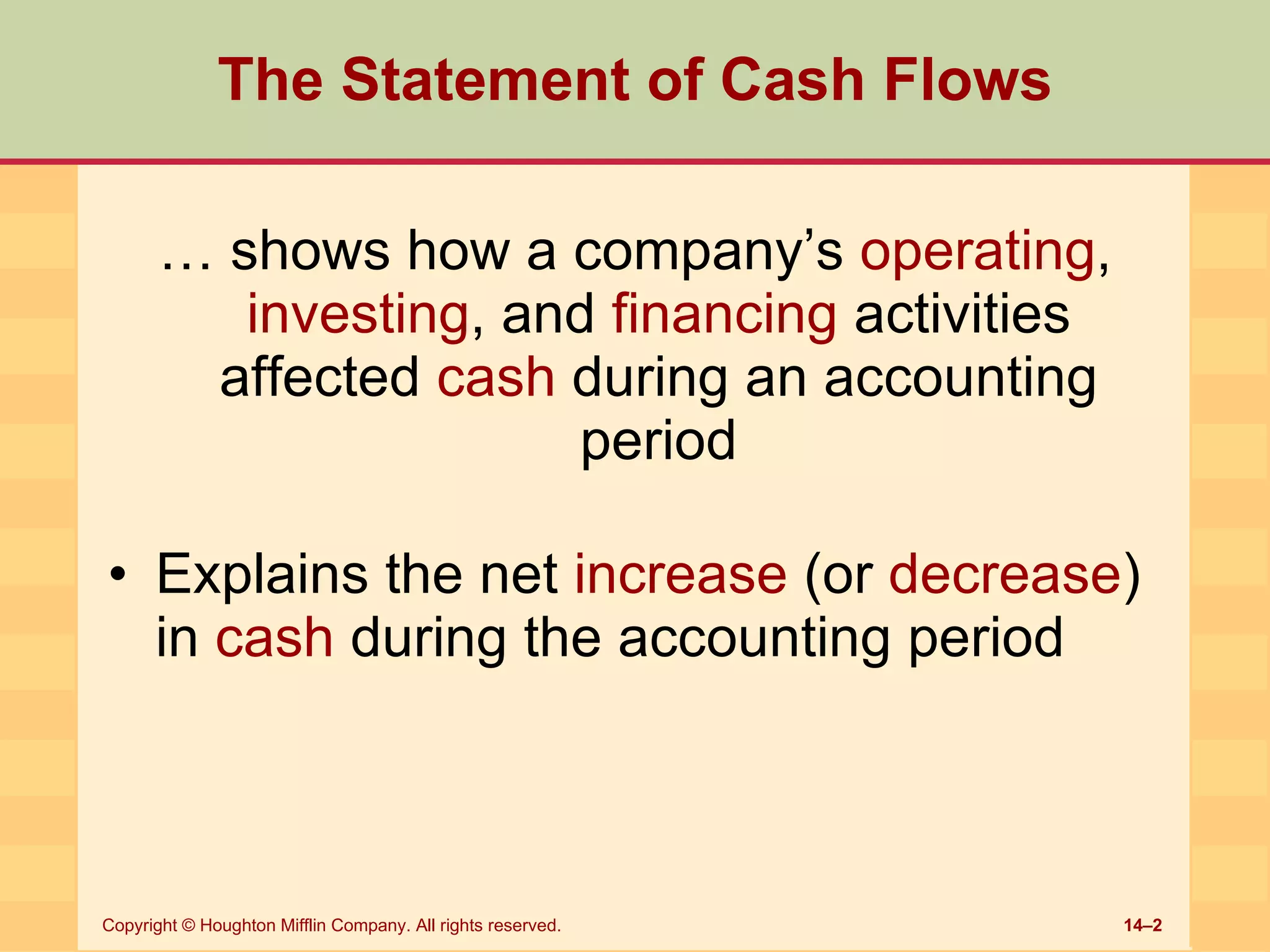 The Statement of Cash Flows

… shows how a company’s operating, investing, and financing activities affected cash during an accounting period

• Explains the net increase (or decrease) in cash during the accounting period

Copyright © Houghton Mifflin Company. All rights reserved.

14–2